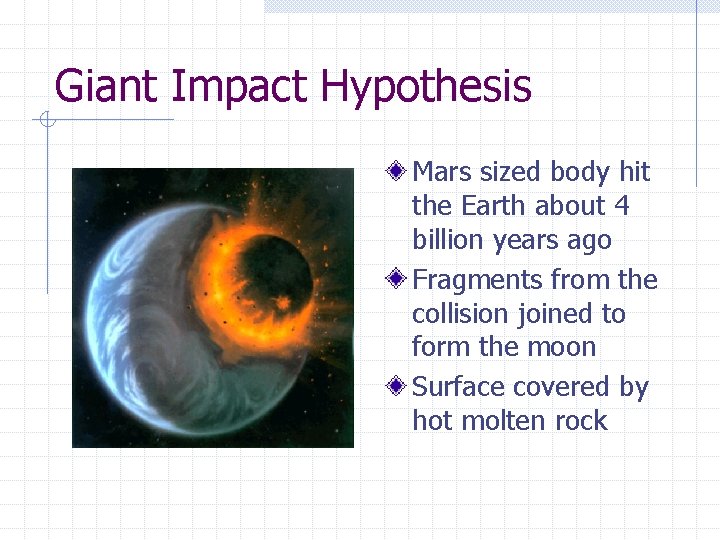 Giant Impact Hypothesis

Mars sized body hit the Earth about 4 billion years ago

Fragments from the collision joined to form the moon

Surface covered by hot molten rock